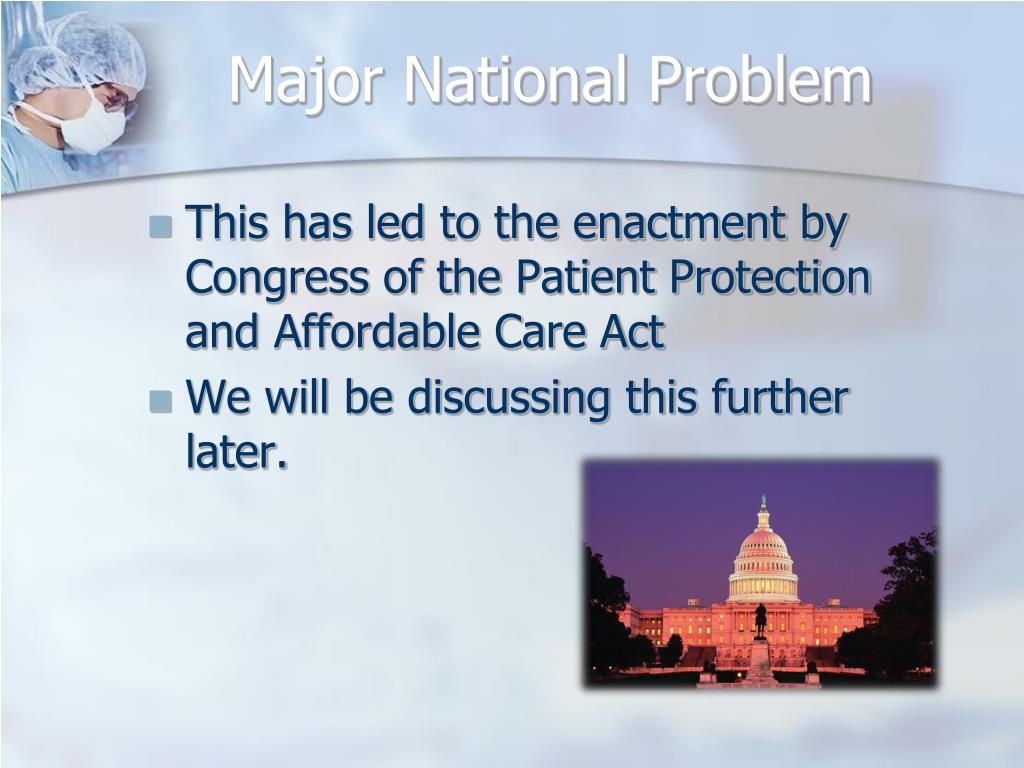 Major National Problem

This has led to the enactment by Congress of the Patient Protection and Affordable Care Act

We will be discussing this further later.